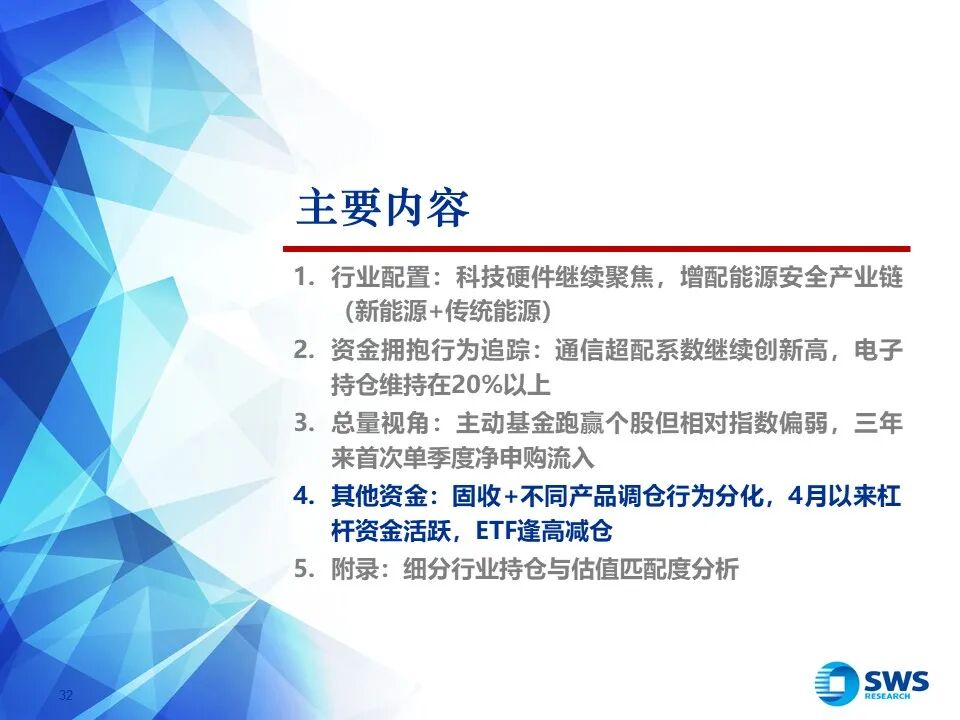 主要内容

1. 行业配置：科技硬件继续聚焦，增配能源安全产业链（新能源+传统能源）
2. 资金拥抱行为追踪：通信超配系数继续创新高，电子持仓维持在20%以上
3. 总量视角：主动基金跑赢个股但相对指数偏弱，三年来首次单季度净申购流入
4. 其他资金：固收+不同产品调仓行为分化，4月以来杠杆资金活跃，ETF逢高减仓
5. 附录：细分行业持仓与估值匹配度分析

32

SWS RESEARCH